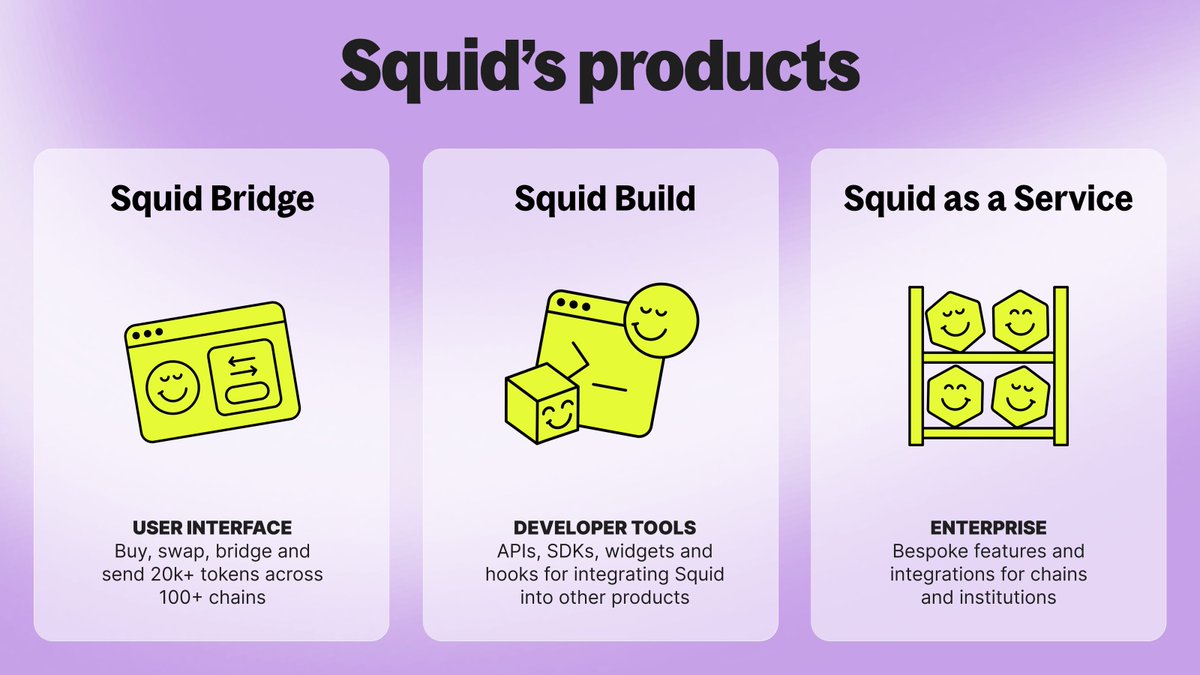 Squid's products

Squid Bridge

USER INTERFACE
Buy, swap, bridge and send 20k+ tokens across 100+ chains

Squid Build

DEVELOPER TOOLS
APIs, SDKs, widgets and hooks for integrating Squid into other products

Squid as a Service

ENTERPRISE
Bespoke features and integrations for chains and institutions